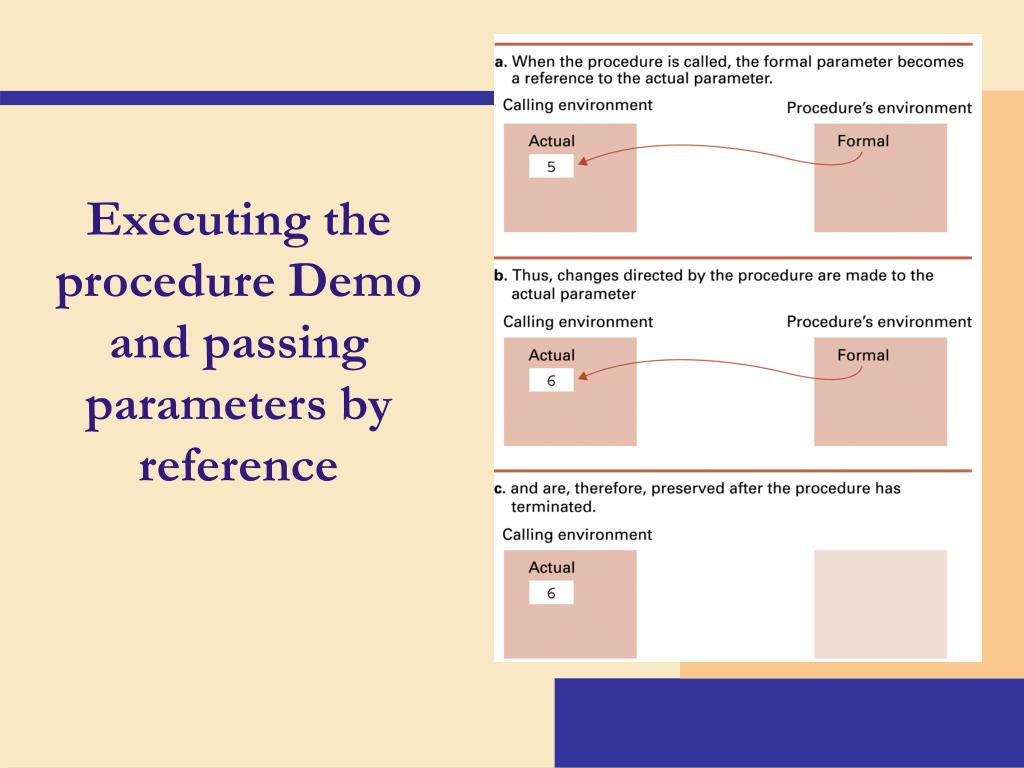 Executing the procedure Demo and passing parameters by reference

a. When the procedure is called, the formal parameter becomes a reference to the actual parameter.

Calling environment

Procedure's environment

Actual

5

Formal

b. Thus, changes directed by the procedure are made to the actual parameter

Calling environment

Procedure's environment

Actual

6

Formal

c. and are, therefore, preserved after the procedure has terminated.

Calling environment

Actual

6